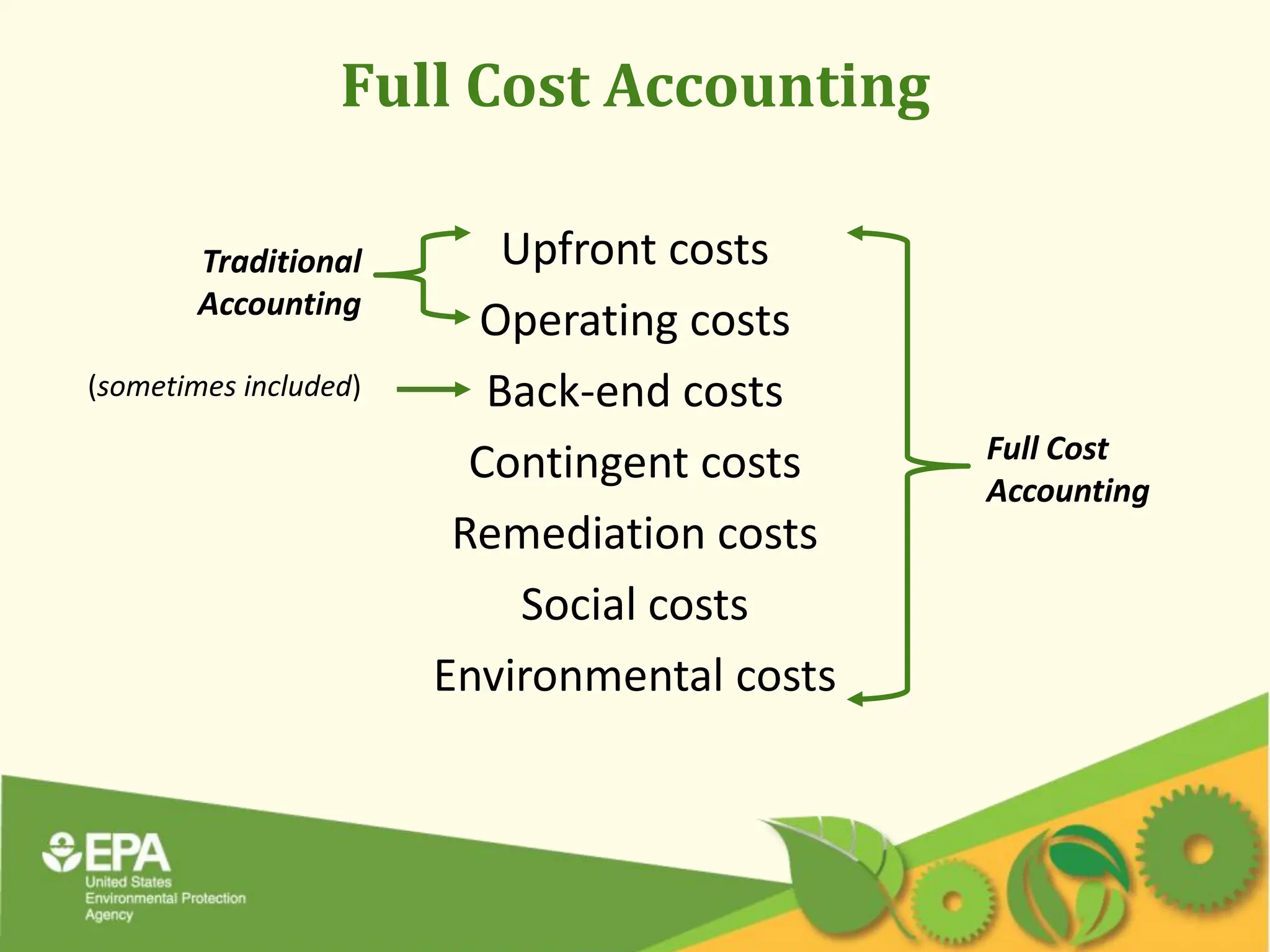 Full Cost Accounting

Traditional Accounting

(sometimes included)

Upfront costs
Operating costs
Back-end costs
Contingent costs
Remediation costs
Social costs
Environmental costs

Full Cost Accounting

EPA
United States
Environmental Protection
Agency